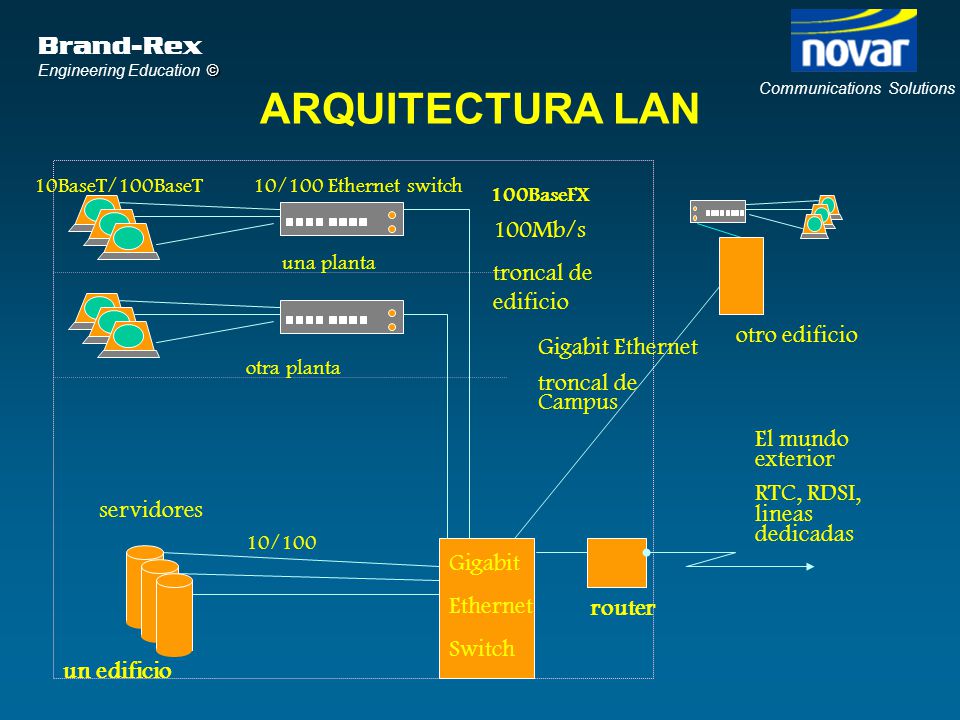 Brand-Rex
Engineering Education ©

novar
Communications Solutions

ARQUITECTURA LAN

10BaseT/100BaseT

10/100 Ethernet switch

100BaseFX

100Mb/s

una planta

troncal de edificio

otra planta

Gigabit Ethernet

troncal de Campus

otro edificio

El mundo exterior

RTC, RDSI, lineas dedicadas

servidores

10/100

Gigabit Ethernet Switch

router

un edificio